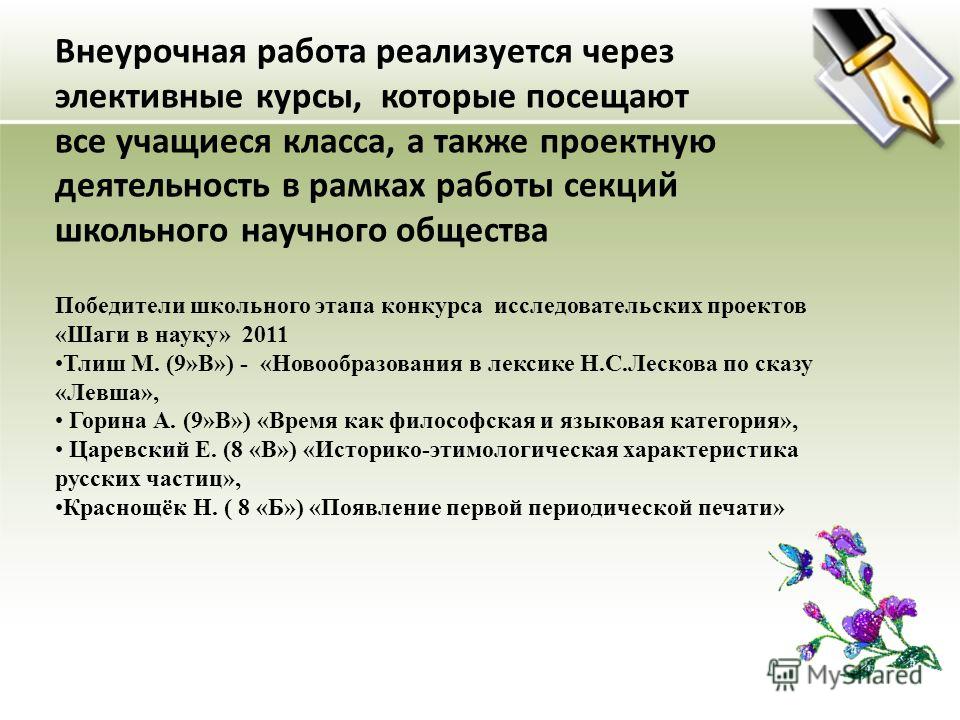 Внеурочная работа реализуется через элективные курсы, которые посещают все учащиеся класса, а также проектную деятельность в рамках работы секций школьного научного общества

Победители школьного этапа конкурса исследовательских проектов «Шаги в науку» 2011
•Тлиш М. (9»В») - «Новообразования в лексике Н.С.Лескова по сказу «Левша»,
• Горина А. (9»В») «Время как философская и языковая категория»,
• Царевский Е. (8 «В») «Историко-этимологическая характеристика русских частиц»,
•Краснощёк Н. ( 8 «Б») «Появление первой периодической печати»

MyShared